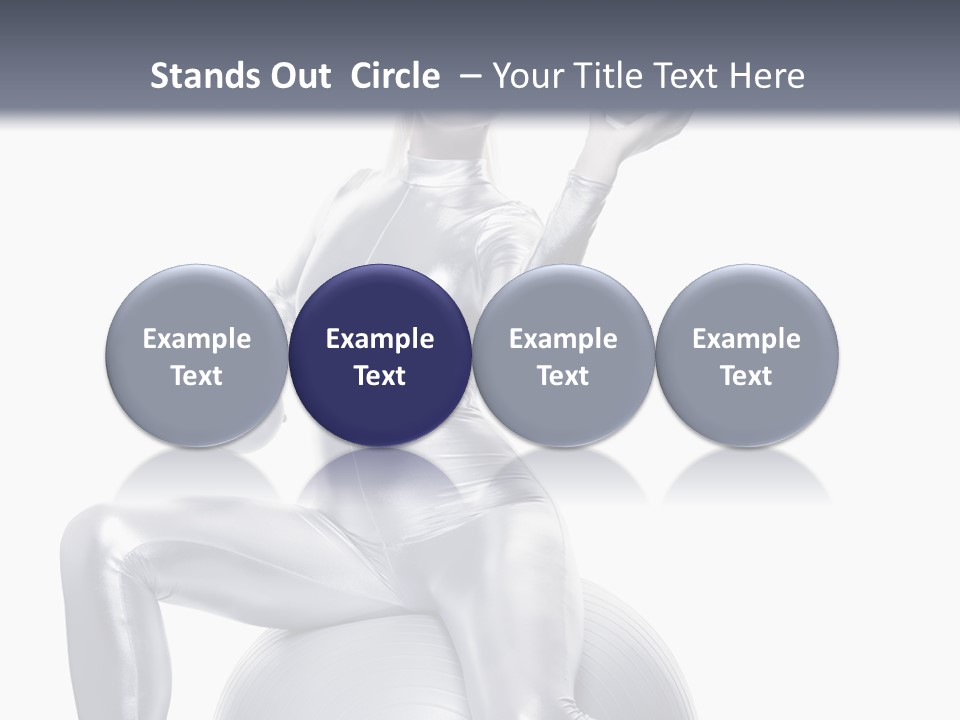 Stands Out Circle – Your Title Text Here

Example Text

Example Text

Example Text

Example Text